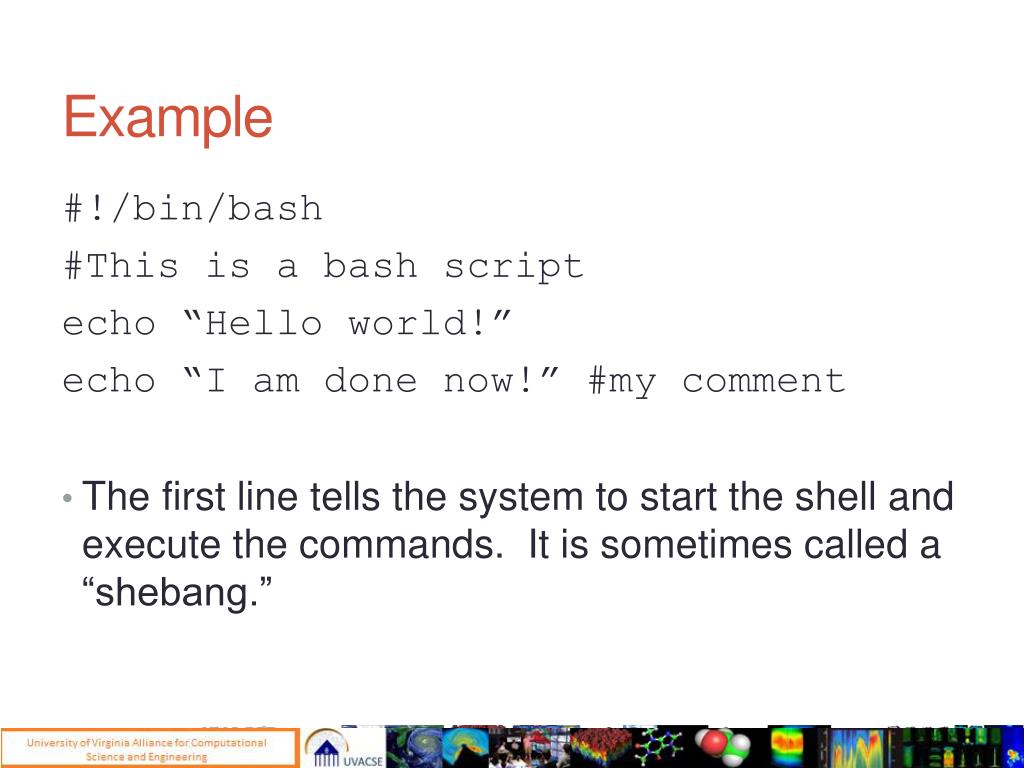 Example

#!/bin/bash
#This is a bash script
echo “Hello world!”
echo “I am done now!” #my comment

• The first line tells the system to start the shell and execute the commands. It is sometimes called a “shebang.”

University of Virginia Alliance for Computational Science and Engineering

UVACSE